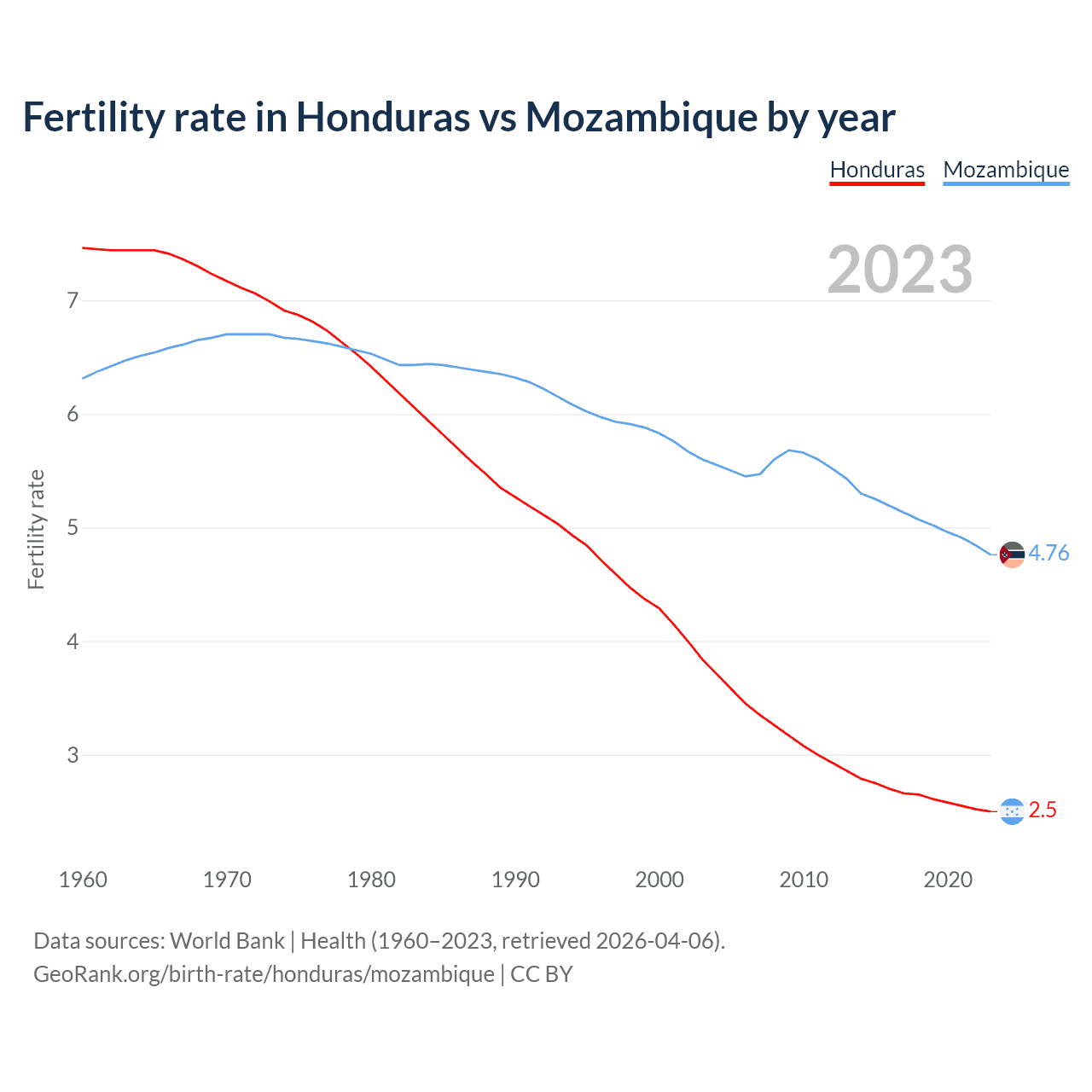 Fertility rate in Honduras vs Mozambique by year

Honduras Mozambique

2023

Fertility rate

7
6
5
4
3

4.76
2.5

1960 1970 1980 1990 2000 2010 2020

Data sources: World Bank | Health (1960–2023, retrieved 2026-04-06).
GeoRank.org/birth-rate/honduras/mozambique | CC BY